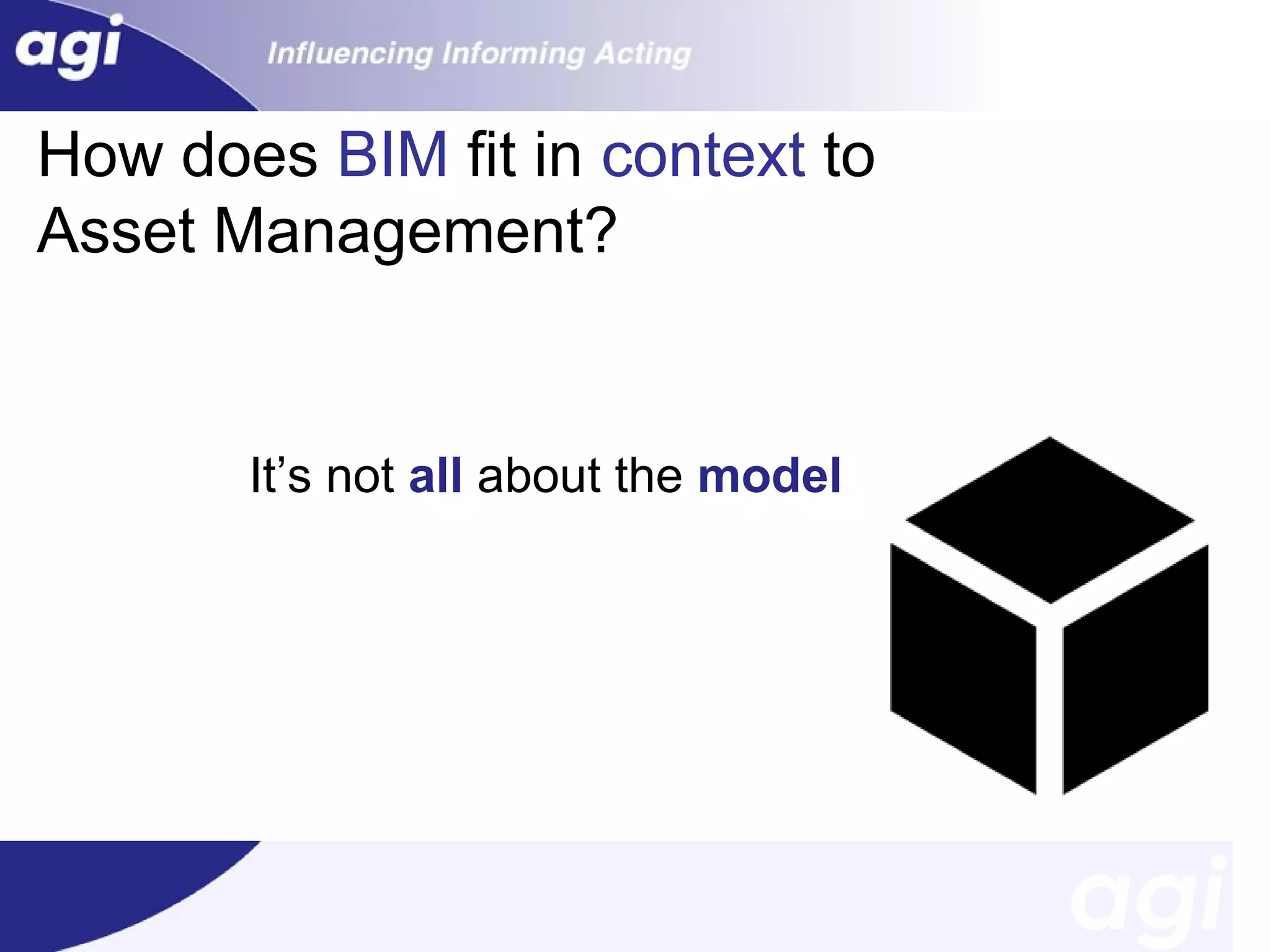 agi

Influencing Informing Acting

How does BIM fit in context to Asset Management?

It’s not all about the model

agi